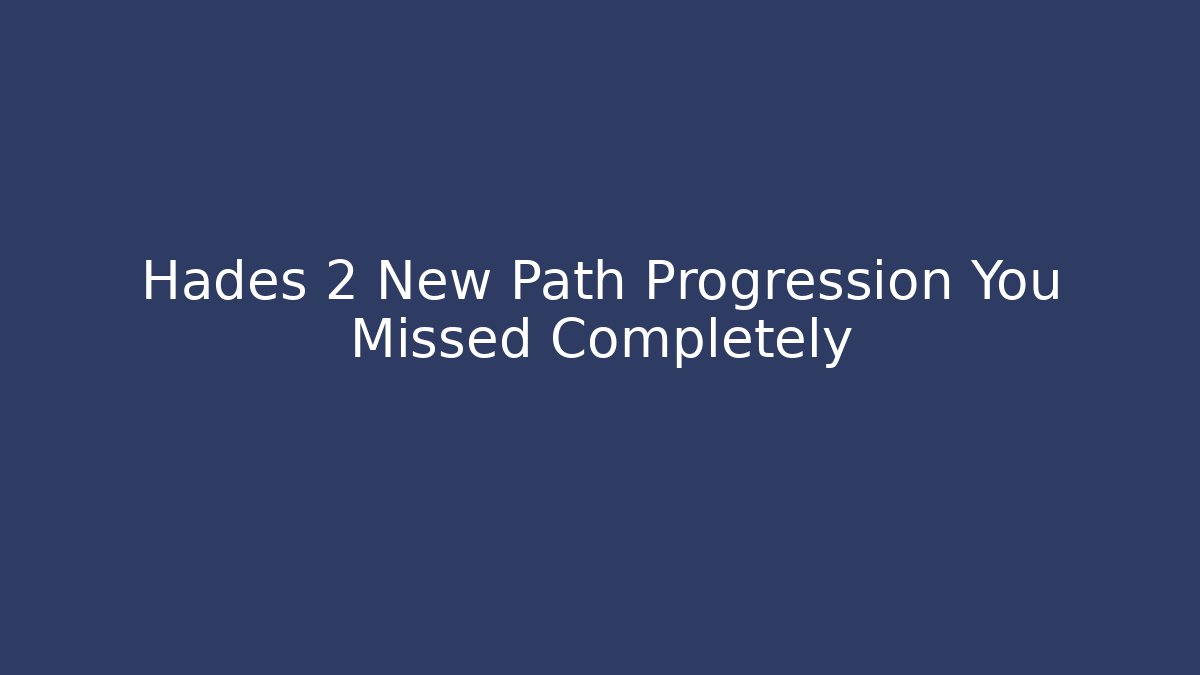 Hades 2 New Path Progression You Missed Completely